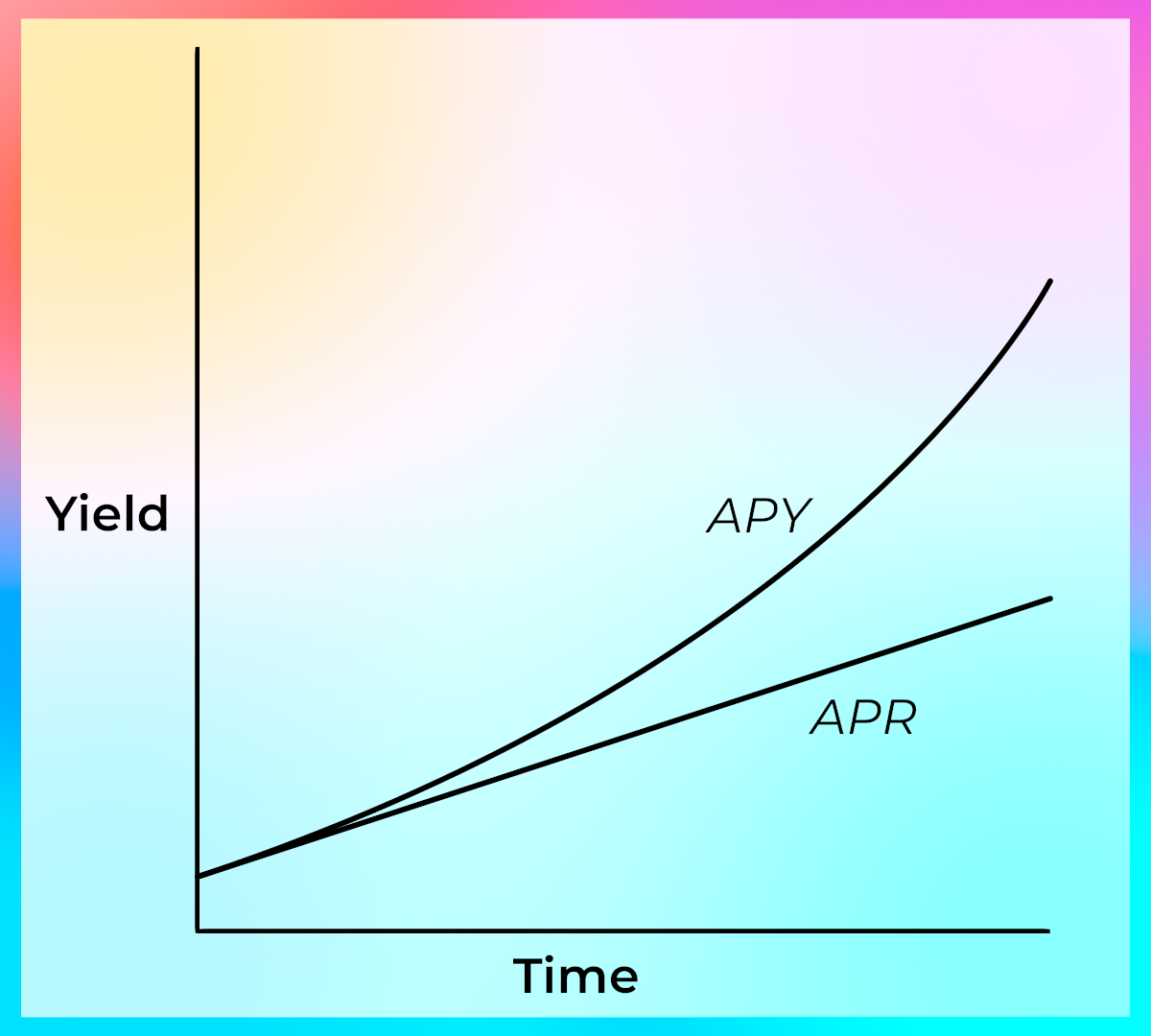 Yield

APY

APR

Time